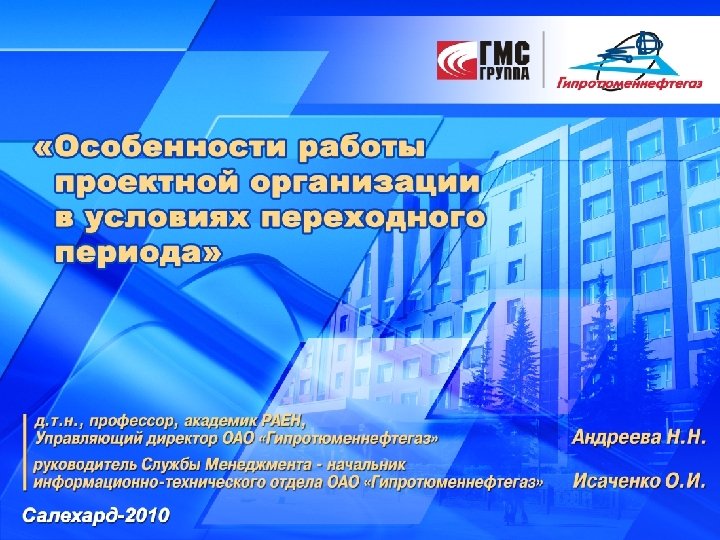 ГМС ГРУППА

Гипротюменнефтегаз

«Особенности работы проектной организации в условиях переходного периода»

д.т.н., профессор, академик РАЕН, Управляющий директор ОАО «Гипротюменнефтегаз»

Андреева Н.Н.

руководитель Службы Менеджмента - начальник информационно-технического отдела ОАО «Гипротюменнефтегаз»

Исаченко О.И.

Салехард-2010